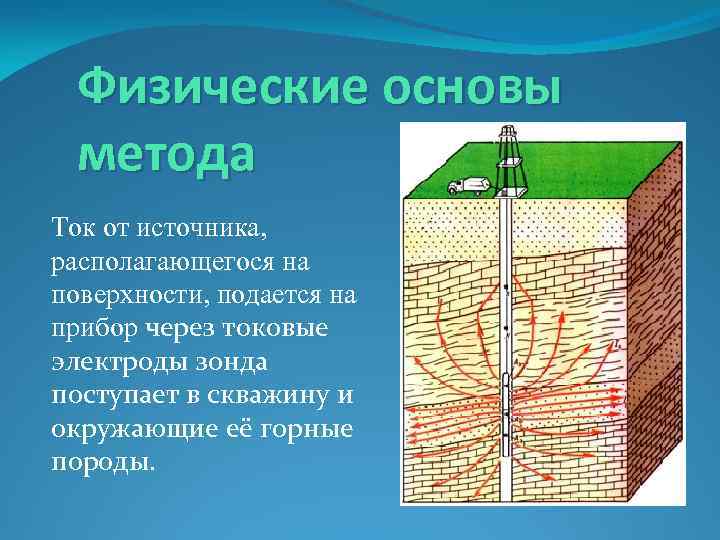 Физические основы метода

Ток от источника, располагающегося на поверхности, подается на прибор через токовые электроды зонда поступает в скважину и окружающие её горные породы.